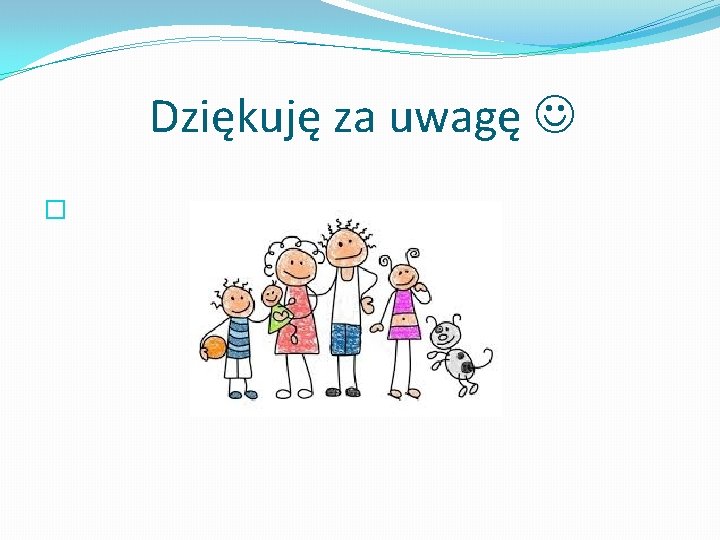 Dziękuję za uwagę ☺